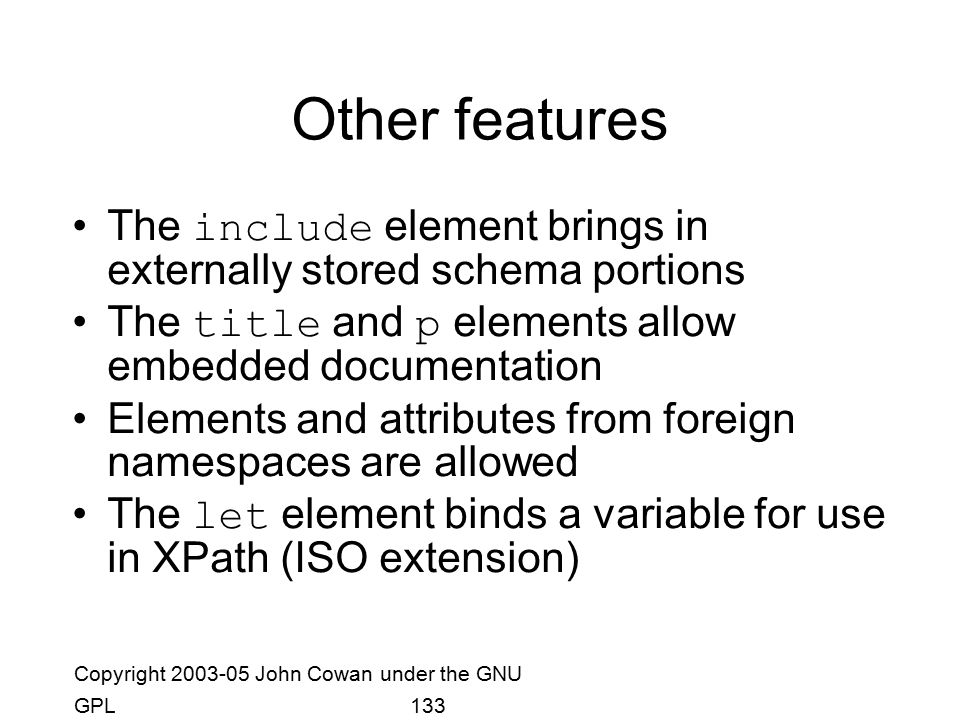 Other features

• The include element brings in externally stored schema portions
• The title and p elements allow embedded documentation
• Elements and attributes from foreign namespaces are allowed
• The let element binds a variable for use in XPath (ISO extension)

Copyright 2003-05 John Cowan under the GNU GPL

133